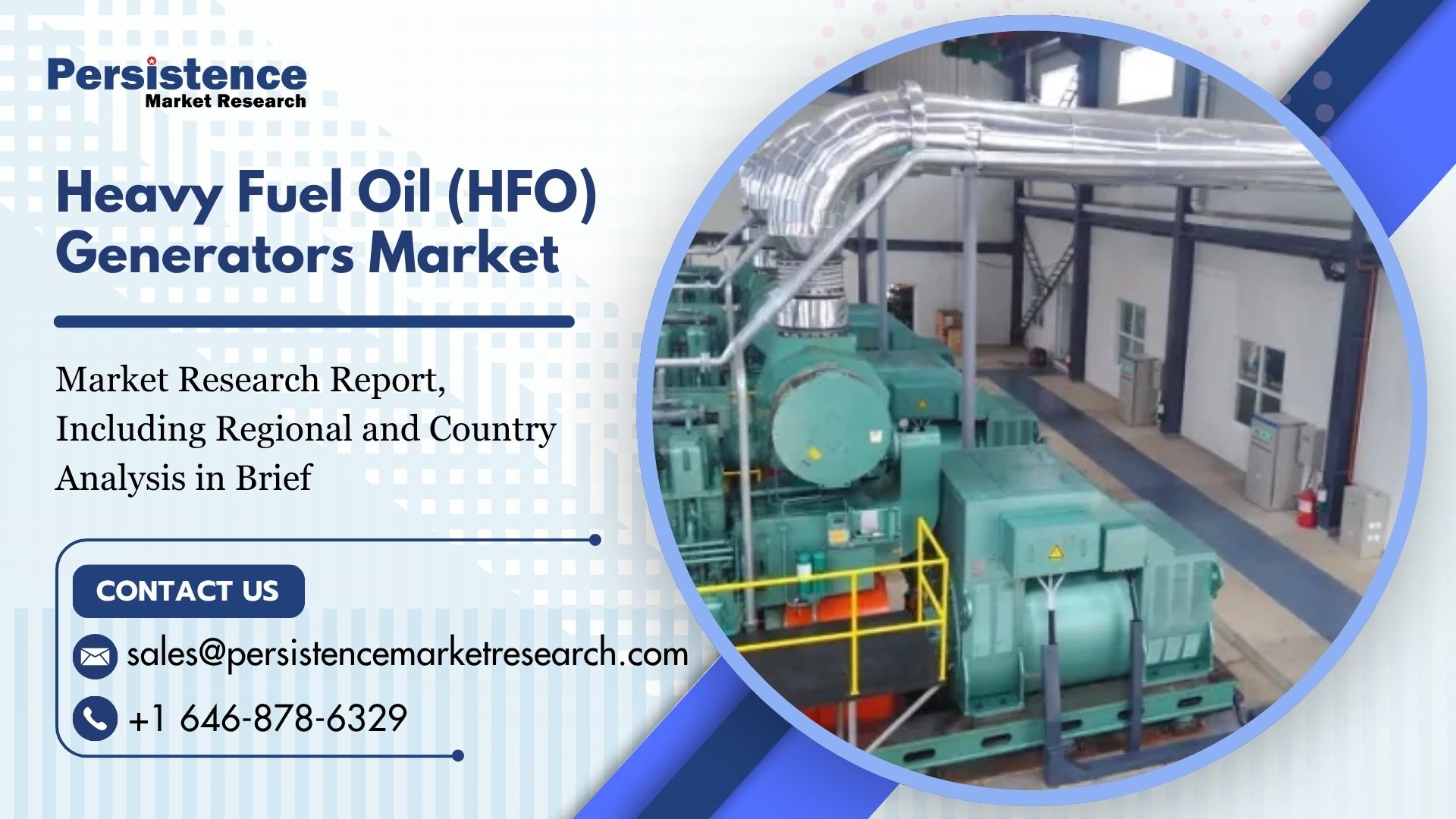 Persistence
Market Research

Heavy Fuel Oil (HFO) Generators Market

Market Research Report, Including Regional and Country Analysis in Brief

CONTACT US

sales@persistencemarketresearch.com

+1 646-878-6329